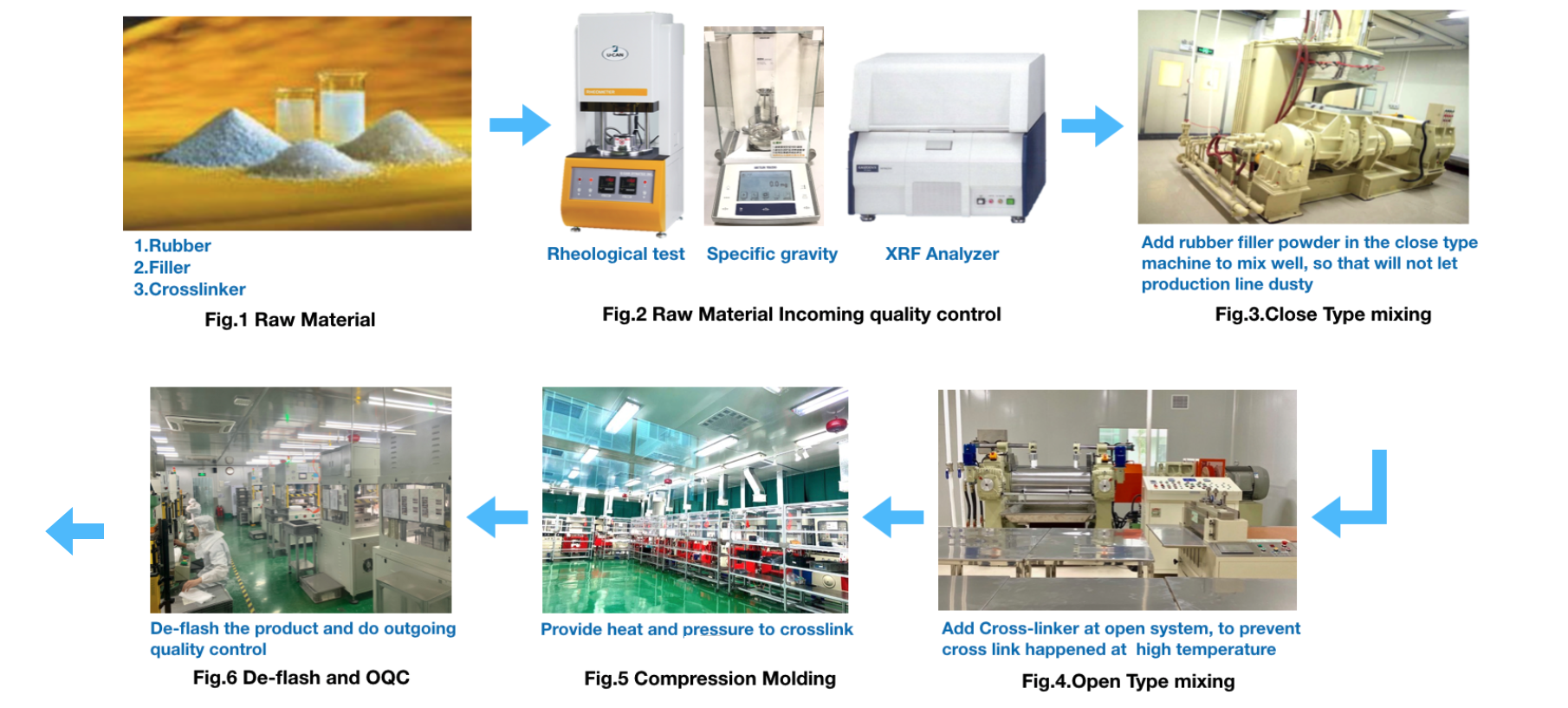 1.Rubber
2.Filler
3.Crosslinker

Fig.1 Raw Material

U-CAN

Rheological test

Specific gravity

XRF Analyzer

Fig.2 Raw Material Incoming quality control

Add rubber filler powder in the close type machine to mix well, so that will not let production line dusty

Fig.3.Close Type mixing

Add Cross-linker at open system, to prevent cross link happened at high temperature

Fig.4.Open Type mixing

Provide heat and pressure to crosslink

Fig.5 Compression Molding

De-flash the product and do outgoing quality control

Fig.6 De-flash and OQC